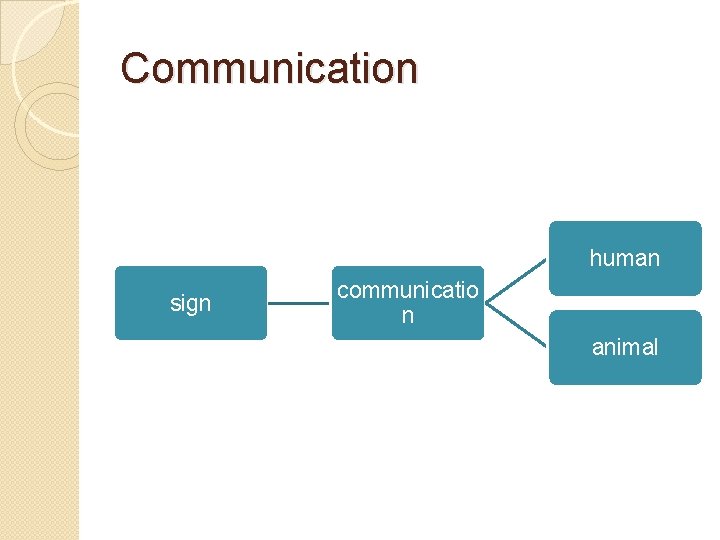 Communication

sign

communication

human

animal